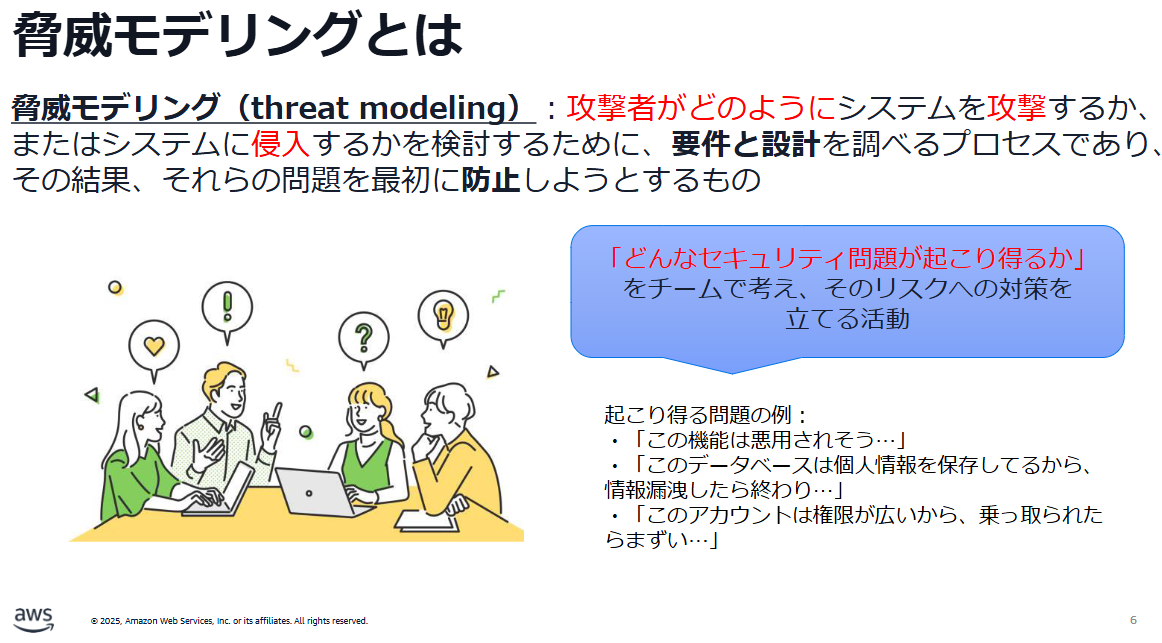 脅威モデリングとは

脅威モデリング（threat modeling）：攻撃者がどのようにシステムを攻撃するか、またはシステムに侵入するかを検討するために、要件と設計を調べるプロセスであり、その結果、それらの問題を最初に防止しようとするもの

「どんなセキュリティ問題が起こり得るか」をチームで考え、そのリスクへの対策を立てる活動

起こり得る問題の例：
・「この機能は悪用されそう…」
・「このデータベースは個人情報を保存してるから、情報漏洩したら終わり…」
・「このアカウントは権限が広いから、乗っ取られたらまずい…」

aws
© 2025, Amazon Web Services, Inc. or its affiliates. All rights reserved.
6